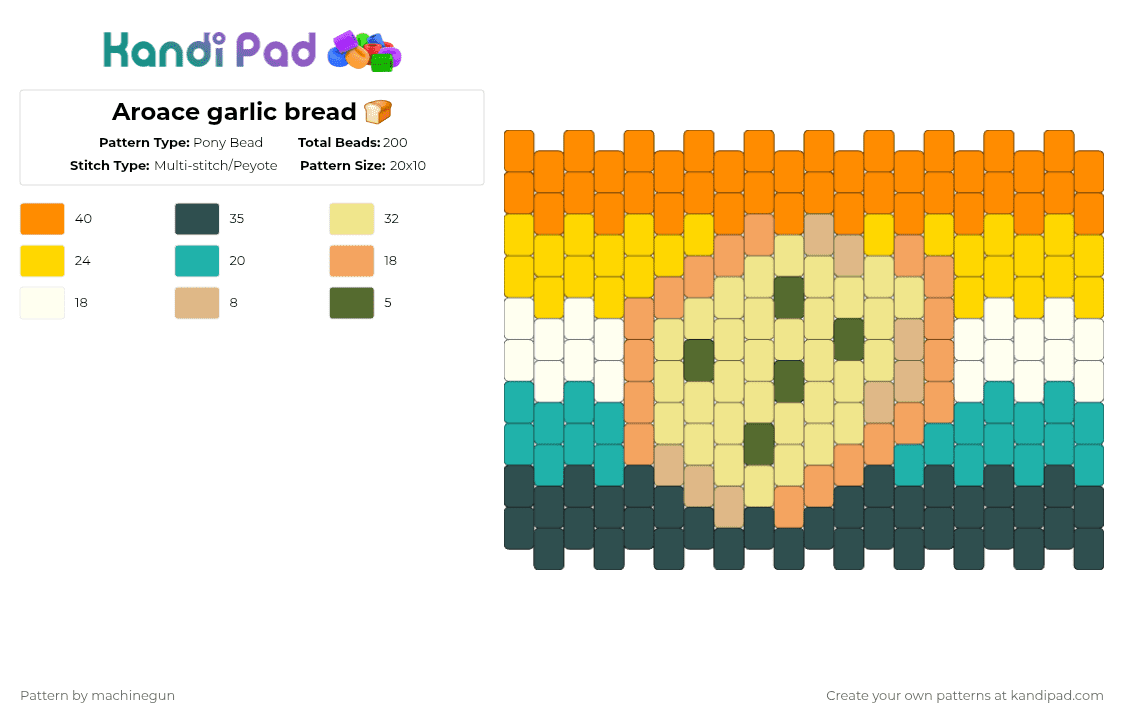 Kandi Pad

Aroace garlic bread 🍞

Pattern Type: Pony Bead
Total Beads: 200
Stitch Type: Multi-stitch/Peyote
Pattern Size: 20x10

40
35
32
24
20
18
18
8
5

Pattern by machinegun

Create your own patterns at kandipad.com